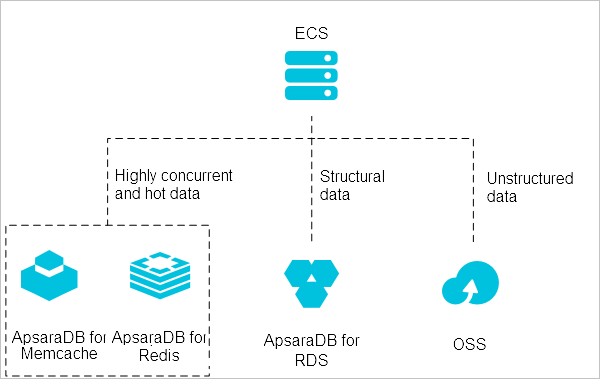 ECS

Highly concurrent and hot data

Structural data

Unstructured data

ApsaraDB for Memcache

ApsaraDB for Redis

ApsaraDB for RDS

OSS